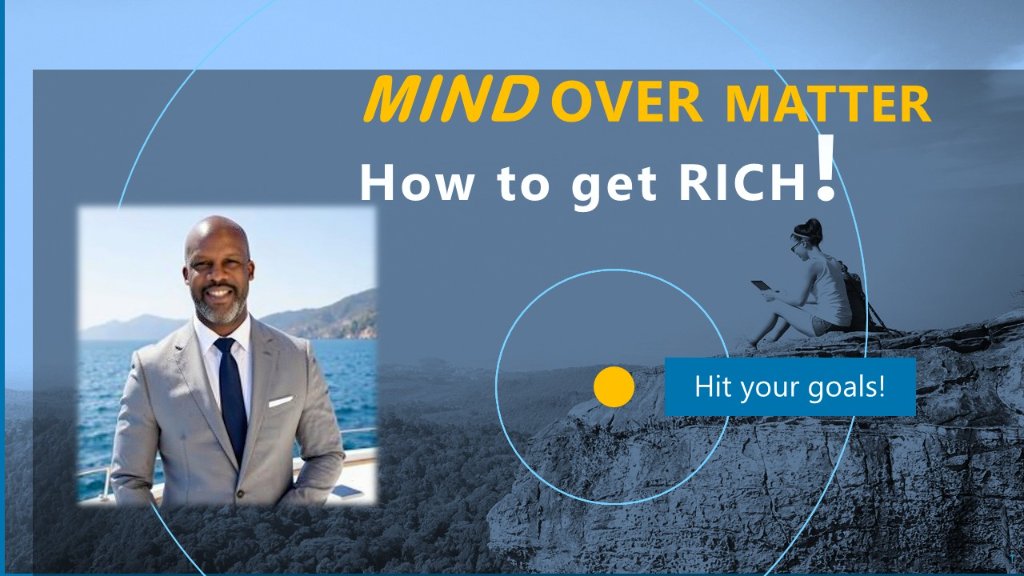 MIND OVER MATTER

How to get RICH!

Hit your goals!